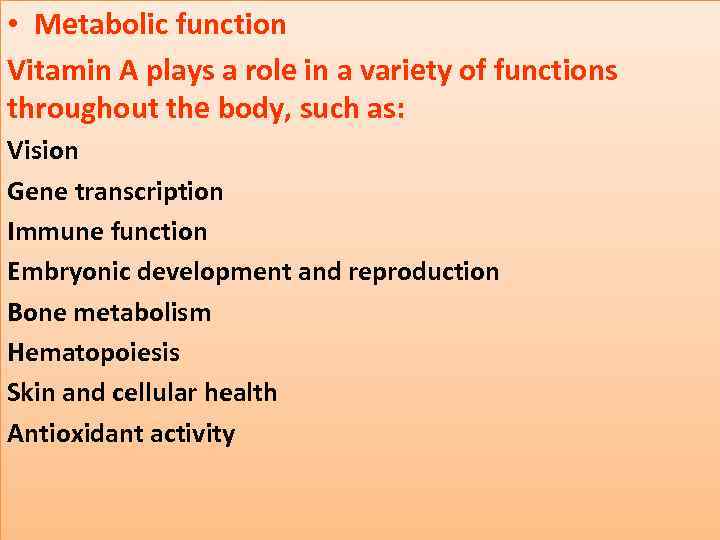 • Metabolic function

Vitamin A plays a role in a variety of functions throughout the body, such as:

Vision

Gene transcription

Immune function

Embryonic development and reproduction

Bone metabolism

Hematopoiesis

Skin and cellular health

Antioxidant activity